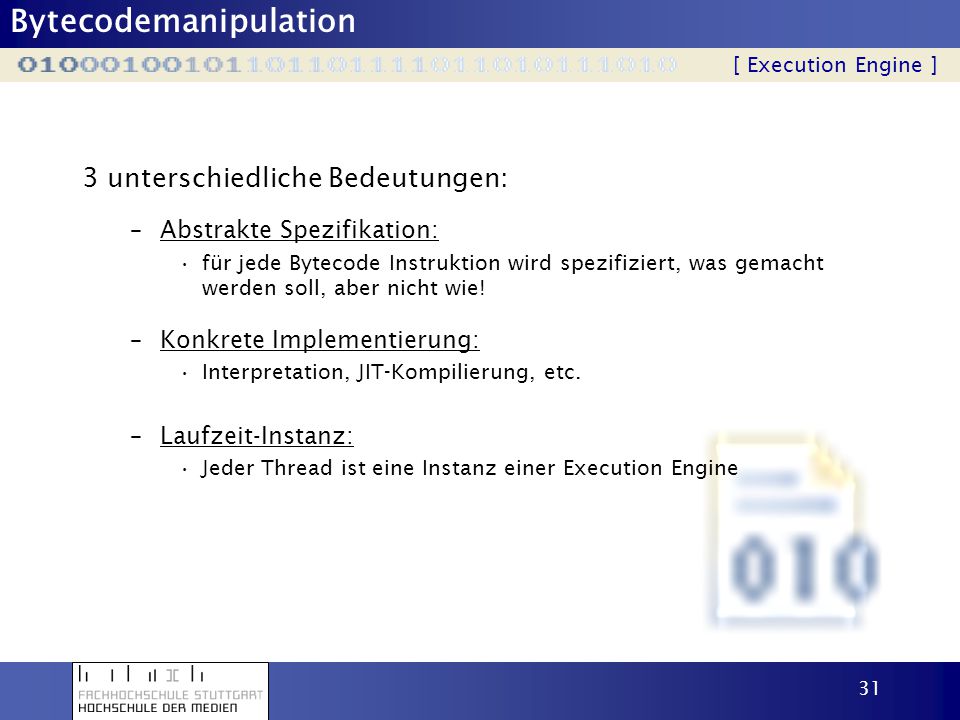 Bytecodemanipulation

01000100101101101111011010111010

[ Execution Engine ]

3 unterschiedliche Bedeutungen:

– Abstrakte Spezifikation:
 • für jede Bytecode Instruktion wird spezifiziert, was gemacht werden soll, aber nicht wie!

– Konkrete Implementierung:
 • Interpretation, JIT-Kompilierung, etc.

– Laufzeit-Instanz:
 • Jeder Thread ist eine Instanz einer Execution Engine

010

FACHHOCHSCHULE STUTTGART
HOCHSCHULE DER MEDIEN

31